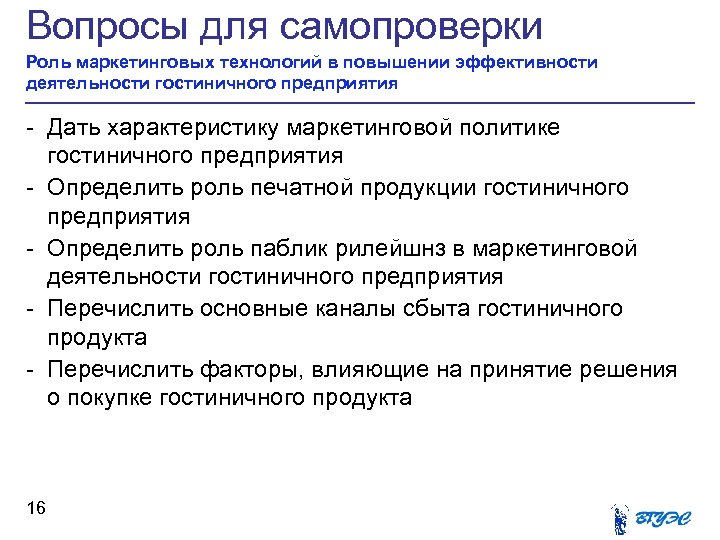 Вопросы для самопроверки

Роль маркетинговых технологий в повышении эффективности деятельности гостиничного предприятия

- Дать характеристику маркетинговой политике гостиничного предприятия
- Определить роль печатной продукции гостиничного предприятия
- Определить роль паблик рилейшнз в маркетинговой деятельности гостиничного предприятия
- Перечислить основные каналы сбыта гостиничного продукта
- Перечислить факторы, влияющие на принятие решения о покупке гостиничного продукта

16

ВГУЭС